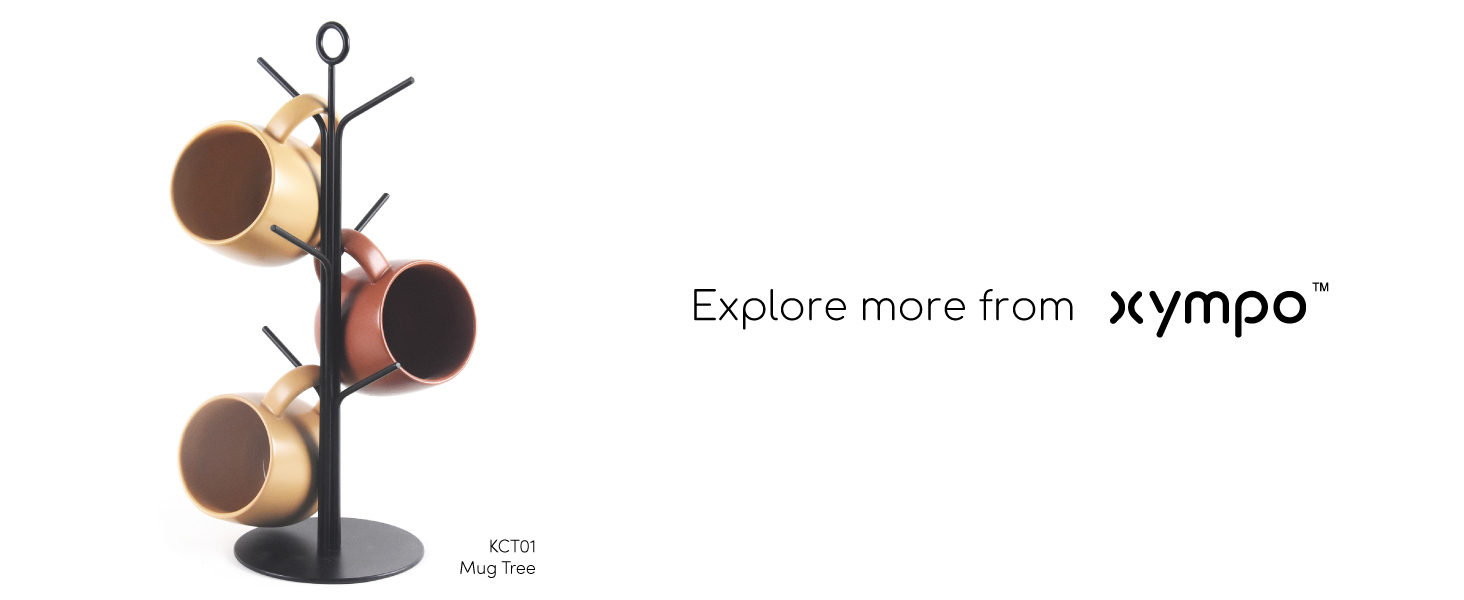 KCT01
Mug Tree

Explore more from xympo™